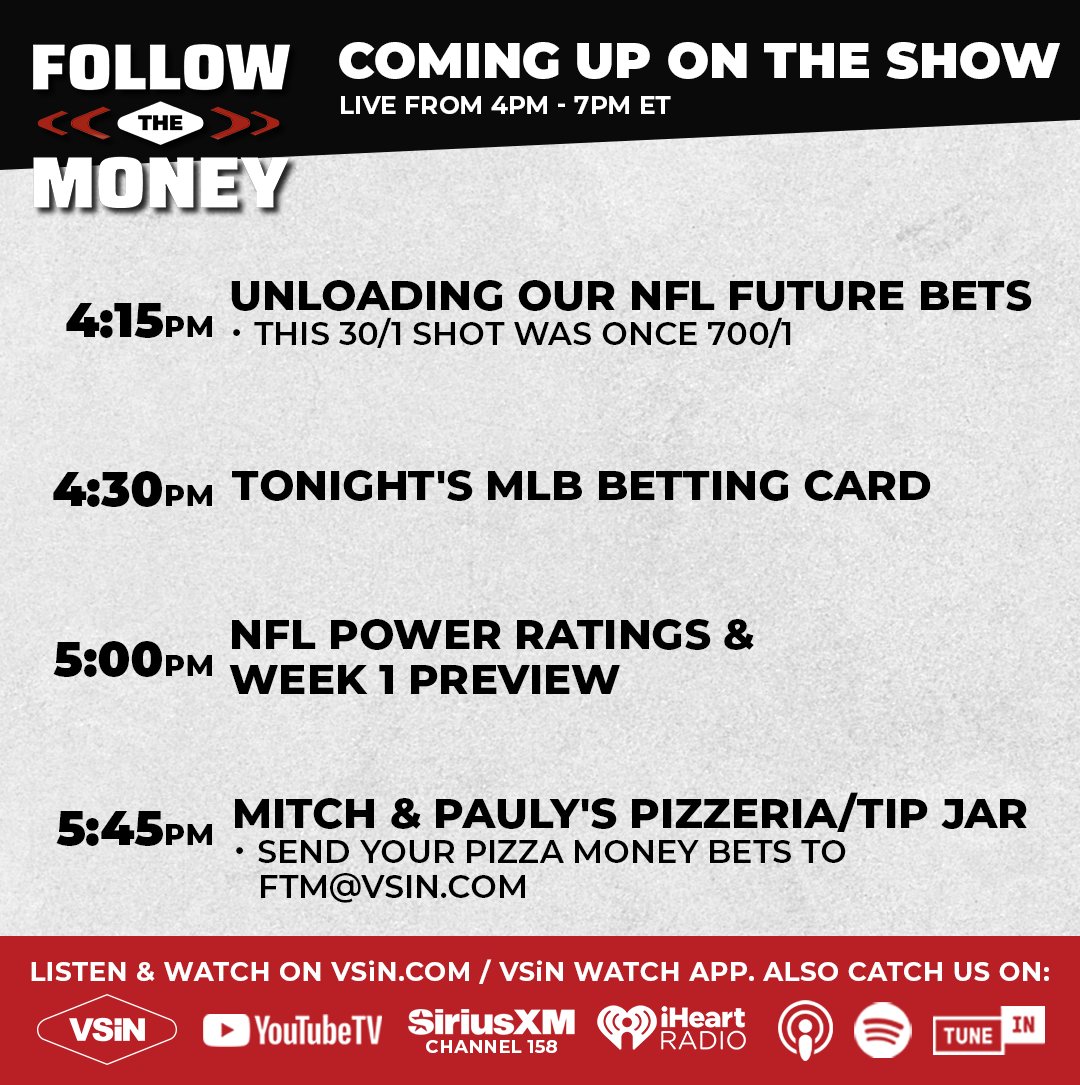 FOLLOW THE MONEY

COMING UP ON THE SHOW
LIVE FROM 4PM - 7PM ET

4:15PM UNLOADING OUR NFL FUTURE BETS
• THIS 30/1 SHOT WAS ONCE 700/1

4:30PM TONIGHT'S MLB BETTING CARD

5:00PM NFL POWER RATINGS & WEEK 1 PREVIEW

5:45PM MITCH & PAULY'S PIZZERIA/TIP JAR
• SEND YOUR PIZZA MONEY BETS TO FTM@VSIN.COM

LISTEN & WATCH ON VSiN.COM / VSiN WATCH APP. ALSO CATCH US ON:

VSiN YouTubeTV SiriusXM CHANNEL 158 iHeart RADIO TUNE IN